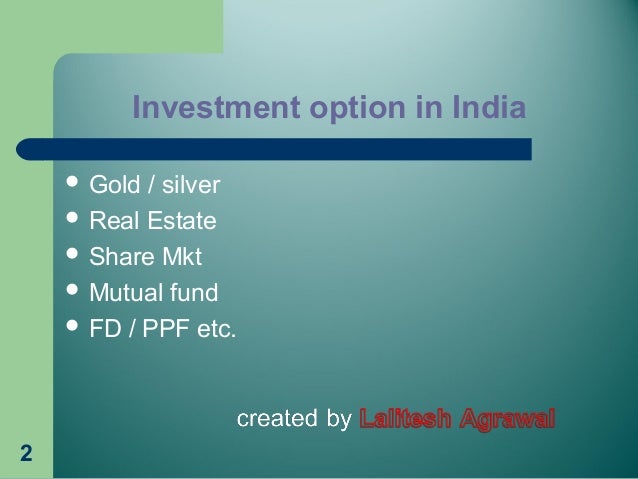 Investment option in India

- Gold / silver
- Real Estate
- Share Mkt
- Mutual fund
- FD / PPF etc.

created by Lalitesh Agrawal

2